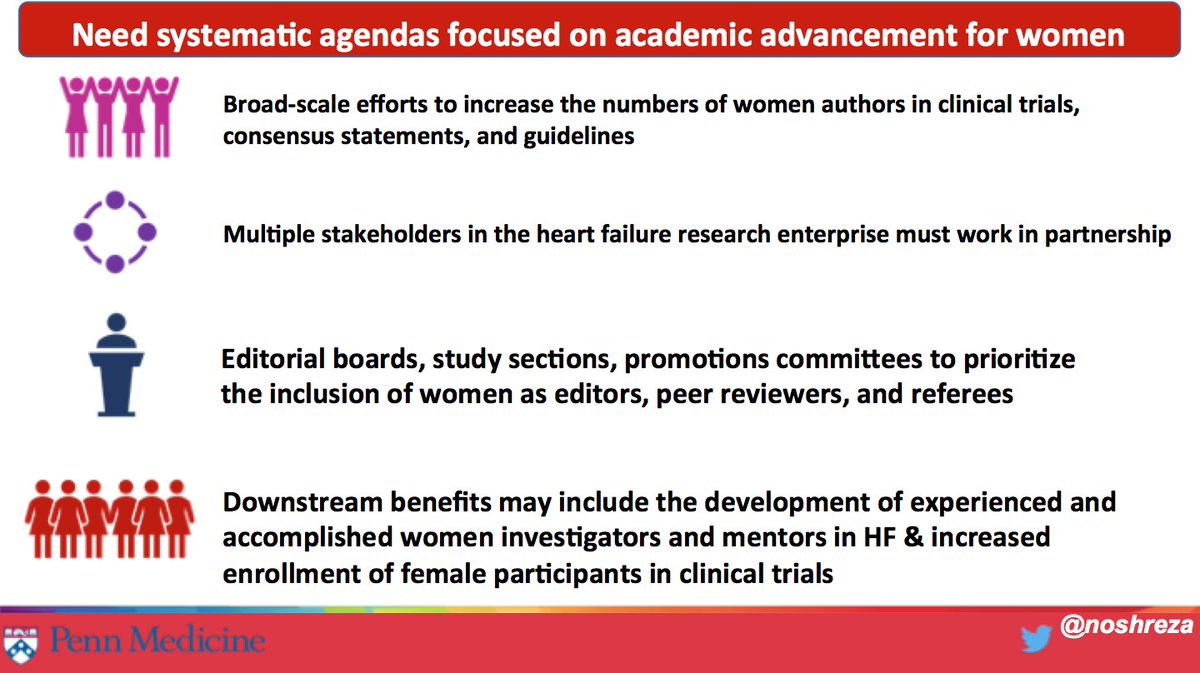 Need systematic agendas focused on academic advancement for women

Broad-scale efforts to increase the numbers of women authors in clinical trials, consensus statements, and guidelines

Multiple stakeholders in the heart failure research enterprise must work in partnership

Editorial boards, study sections, promotions committees to prioritize the inclusion of women as editors, peer reviewers, and referees

Downstream benefits may include the development of experienced and accomplished women investigators and mentors in HF & increased enrollment of female participants in clinical trials

Penn Medicine

@noshreza